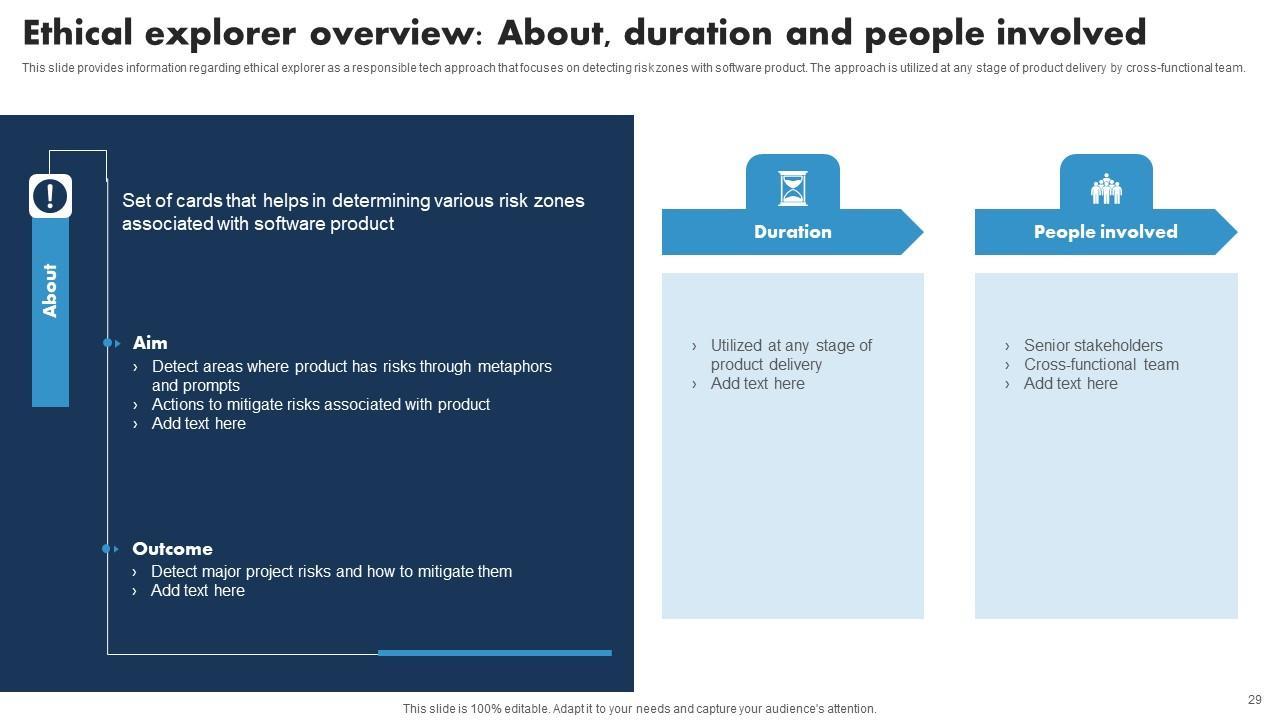 Ethical explorer overview: About, duration and people involved

This slide provides information regarding ethical explorer as a responsible tech approach that focuses on detecting risk zones with software product. The approach is utilized at any stage of product delivery by cross-functional team.

About

Set of cards that helps in determining various risk zones associated with software product

Aim
› Detect areas where product has risks through metaphors and prompts
› Actions to mitigate risks associated with product
› Add text here

Outcome
› Detect major project risks and how to mitigate them
› Add text here

Duration

› Utilized at any stage of product delivery
› Add text here

People involved

› Senior stakeholders
› Cross-functional team
› Add text here

This slide is 100% editable. Adapt it to your needs and capture your audience's attention.

29